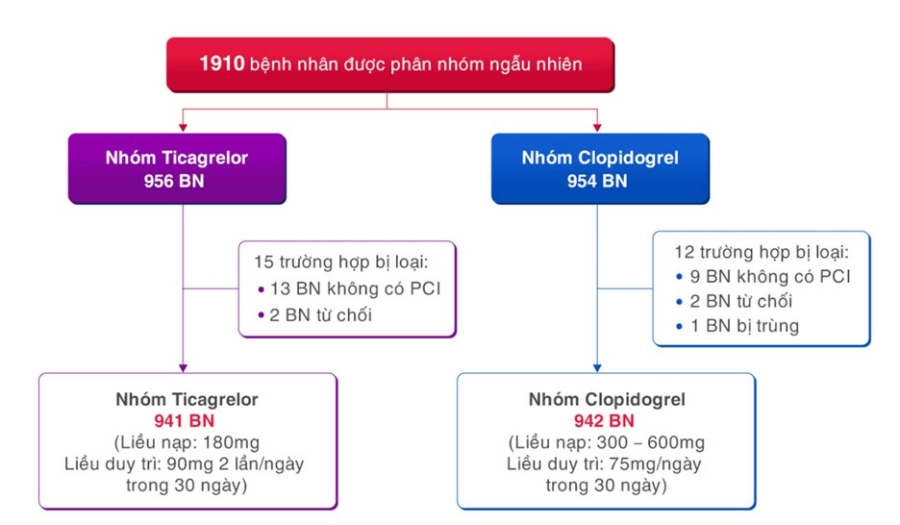 1910 bệnh nhân được phân nhóm ngẫu nhiên

Nhóm Ticagrelor
956 BN

15 trường hợp bị loại:
• 13 BN không có PCI
• 2 BN từ chối

Nhóm Ticagrelor
941 BN
(Liều nạp: 180mg
Liều duy trì: 90mg 2 lần/ngày
trong 30 ngày)

Nhóm Clopidogrel
954 BN

12 trường hợp bị loại:
• 9 BN không có PCI
• 2 BN từ chối
• 1 BN bị trùng

Nhóm Clopidogrel
942 BN
(Liều nạp: 300 – 600mg
Liều duy trì: 75mg/ngày
trong 30 ngày)